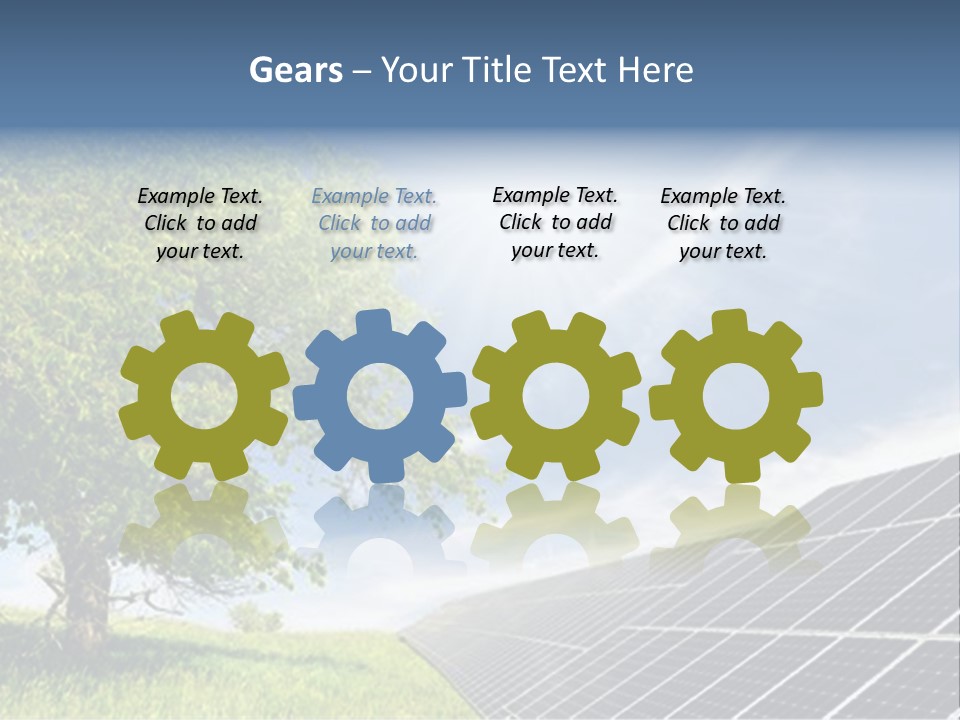 Gears – Your Title Text Here

Example Text. Click to add your text.

Example Text. Click to add your text.

Example Text. Click to add your text.

Example Text. Click to add your text.